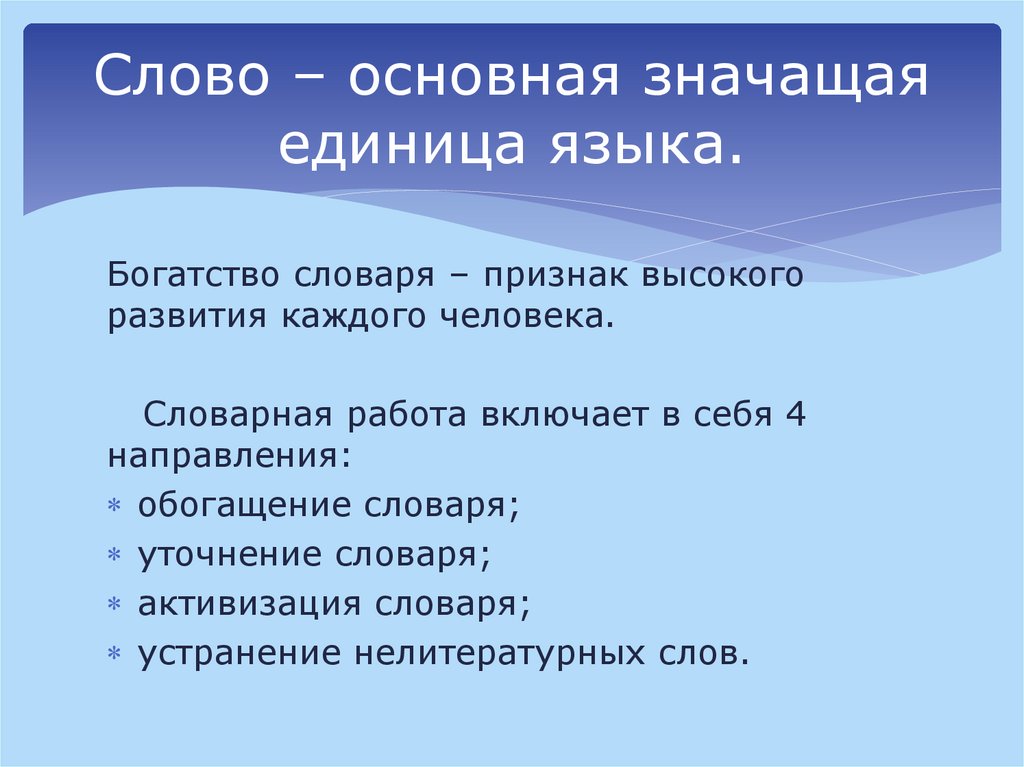 Слово – основная значащая единица языка.

Богатство словаря – признак высокого развития каждого человека.

Словарная работа включает в себя 4 направления:

* обогащение словаря;
* уточнение словаря;
* активизация словаря;
* устранение нелитературных слов.